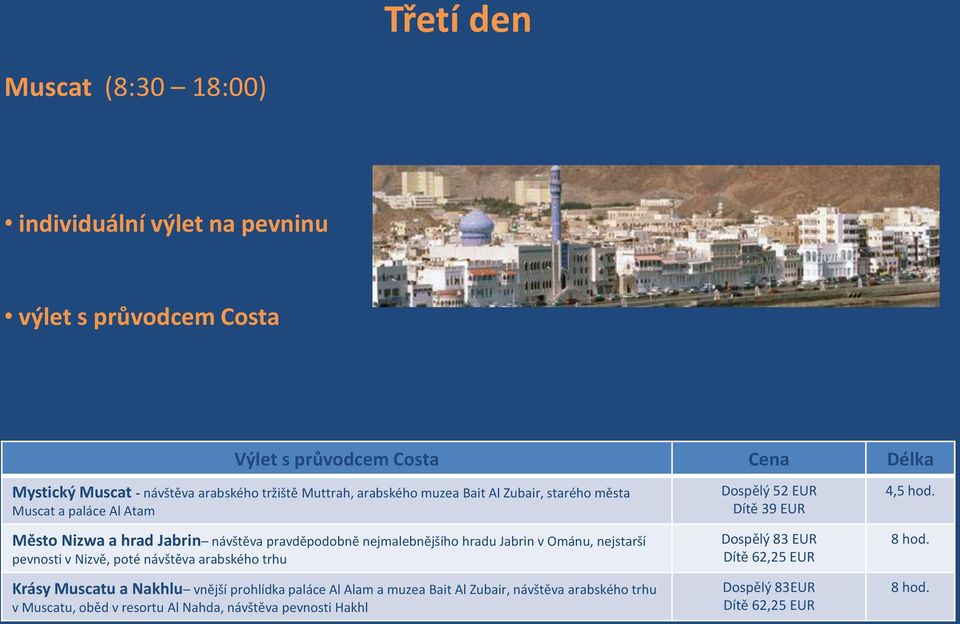 Třetí den

Muscat (8:30 – 18:00)

• individuální výlet na pevninu

• výlet s průvodcem Costa

| Výlet s průvodcem Costa | Cena | Délka |
|---|---|---|
| Mystický Muscat - návštěva arabského tržiště Muttrah, arabského muzea Bait Al Zubair, starého města Muscat a paláce Al Atam | Dospělý 52 EUR Dítě 39 EUR | 4,5 hod. |
| Město Nizwa a hrad Jabrin– návštěva pravděpodobně nejmalebnějšího hradu Jabrin v Ománu, nejstarší pevnosti v Nizvě, poté návštěva arabského trhu | Dospělý 83 EUR Dítě 62,25 EUR | 8 hod. |
| Krásy Muscatu a Nakhlu– vnější prohlídka paláce Al Alam a muzea Bait Al Zubair, návštěva arabského trhu v Muscatu, oběd v resortu Al Nahda, návštěva pevnosti Hakhl | Dospělý 83EUR Dítě 62,25 EUR | 8 hod. |